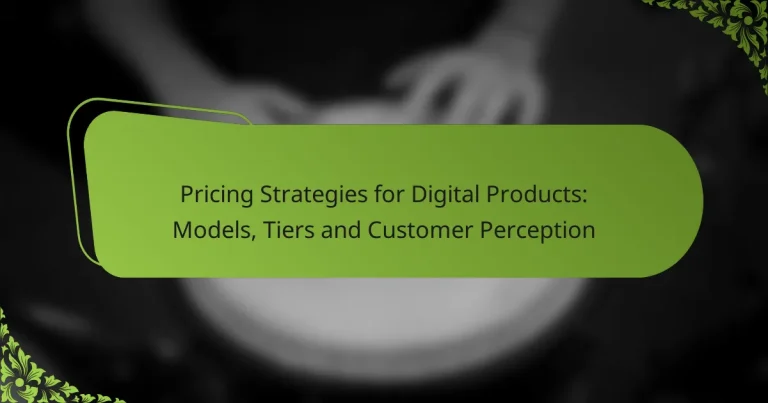 Pricing Strategies for Digital Products: Models, Tiers and Customer Perception